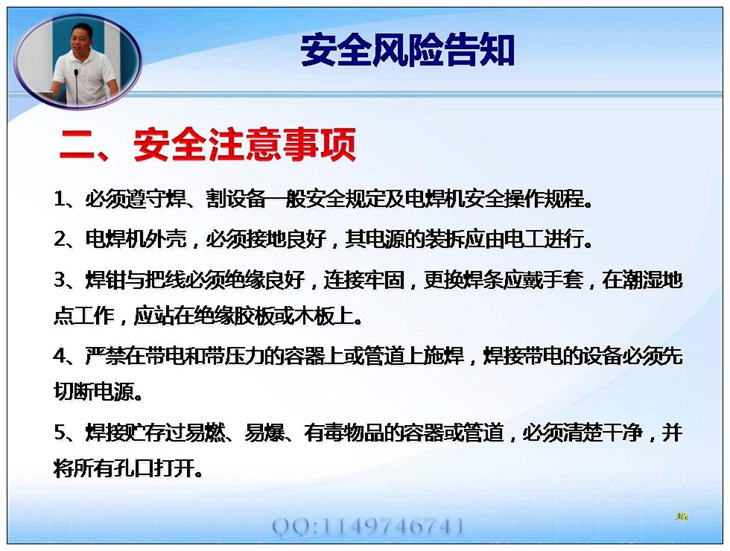 安全风险告知

二、安全注意事项

1、必须遵守焊、割设备一般安全规定及电焊机安全操作规程。

2、电焊机外壳，必须接地良好，其电源的装拆应由电工进行。

3、焊钳与把线必须绝缘良好，连接牢固，更换焊条应戴手套，在潮湿地点工作，应站在绝缘胶板或木板上。

4、严禁在带电和带压力的容器上或管道上施焊，焊接带电的设备必须先切断电源。

5、焊接贮存过易燃、易爆、有毒物品的容器或管道，必须清楚干净，并将所有孔口打开。

QQ:1149746741